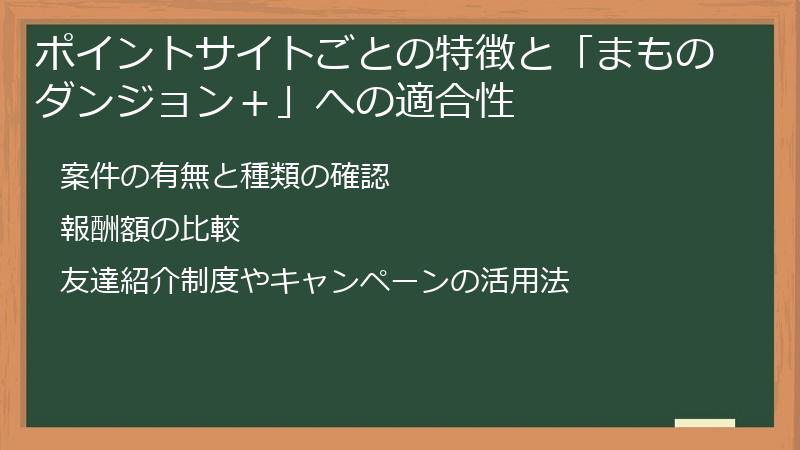 ポイントサイトごとの特徴と「まものダンジョン+」への適合性

案件の有無と種類の確認

報酬額の比較

友達紹介制度やキャンペーンの活用法